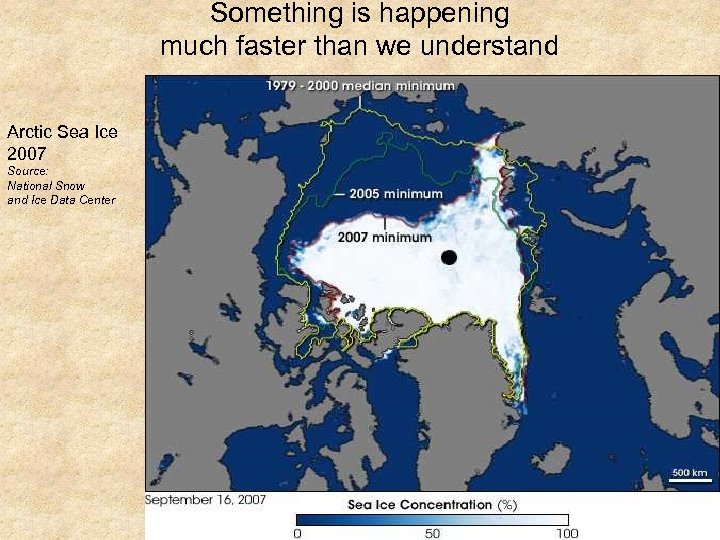 Something is happening much faster than we understand

Arctic Sea Ice 2007
Source: National Snow and Ice Data Center

1979 - 2000 median minimum

2005 minimum

2007 minimum

500 km

September 16, 2007

Sea Ice Concentration (%)

0

50

100